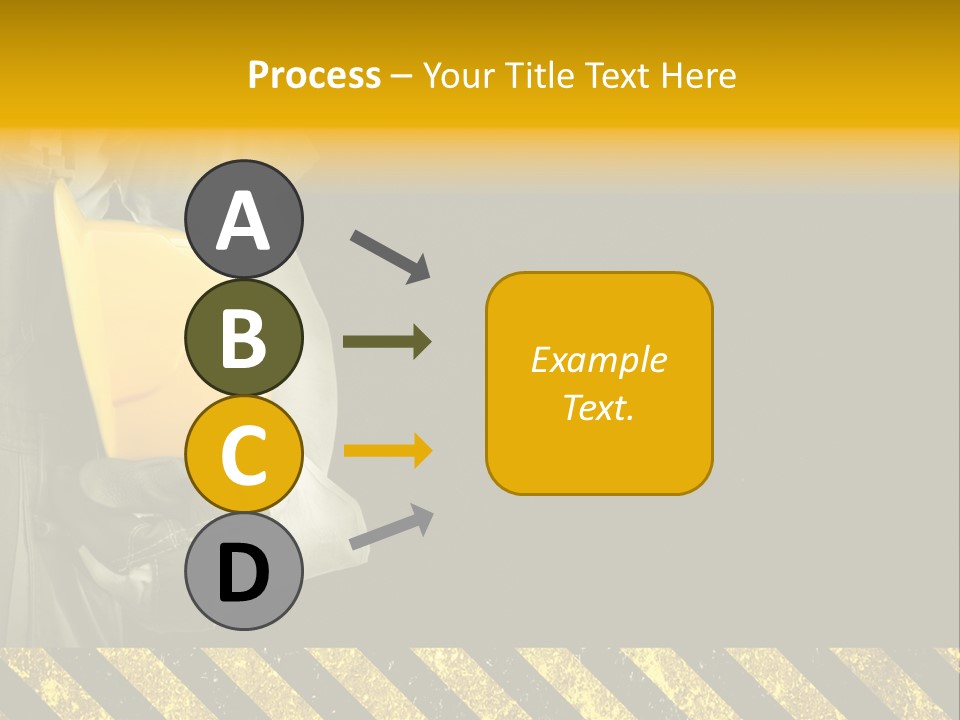 Process – Your Title Text Here

A

B

C

D

Example Text.